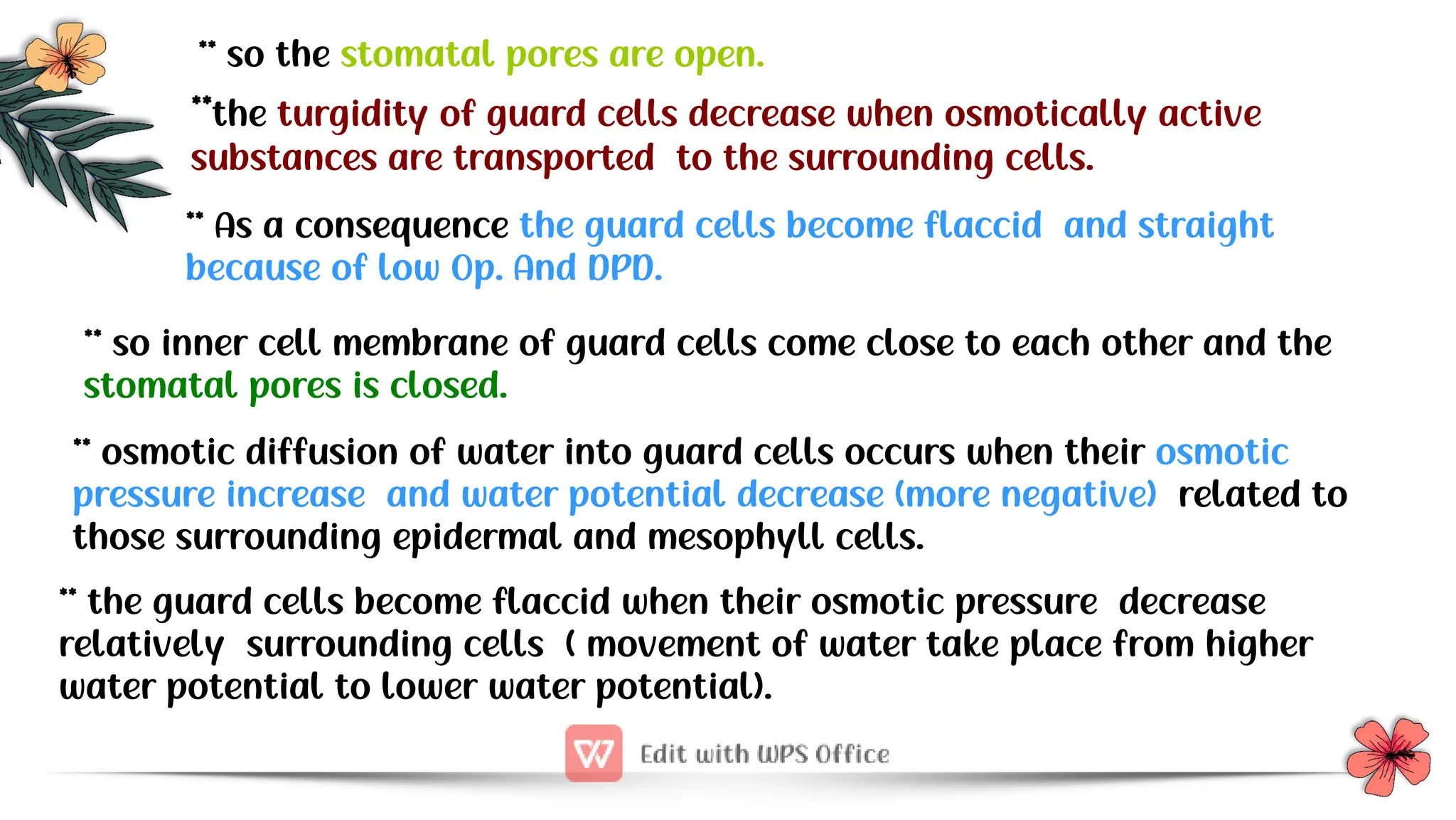 ** so the stomatal pores are open.

**the turgidity of guard cells decrease when osmotically active substances are transported to the surrounding cells.

** As a consequence the guard cells become flaccid and straight because of low Op. And DPD.

** so inner cell membrane of guard cells come close to each other and the stomatal pores is closed.

** osmotic diffusion of water into guard cells occurs when their osmotic pressure increase and water potential decrease (more negative) related to those surrounding epidermal and mesophyll cells.

** the guard cells become flaccid when their osmotic pressure decrease relatively surrounding cells ( movement of water take place from higher water potential to lower water potential).

Edit with WPS Office